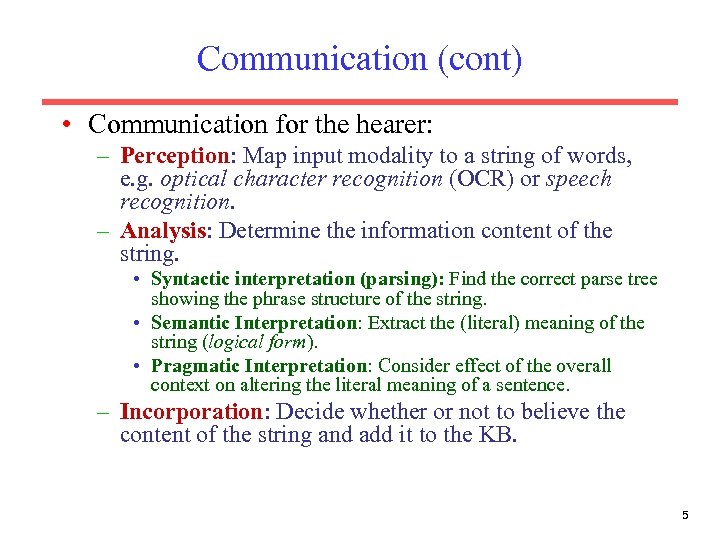 Communication (cont)

• Communication for the hearer:

– Perception: Map input modality to a string of words, e.g. optical character recognition (OCR) or speech recognition.

– Analysis: Determine the information content of the string.

• Syntactic interpretation (parsing): Find the correct parse tree showing the phrase structure of the string.

• Semantic Interpretation: Extract the (literal) meaning of the string (logical form).

• Pragmatic Interpretation: Consider effect of the overall context on altering the literal meaning of a sentence.

– Incorporation: Decide whether or not to believe the content of the string and add it to the KB.

5